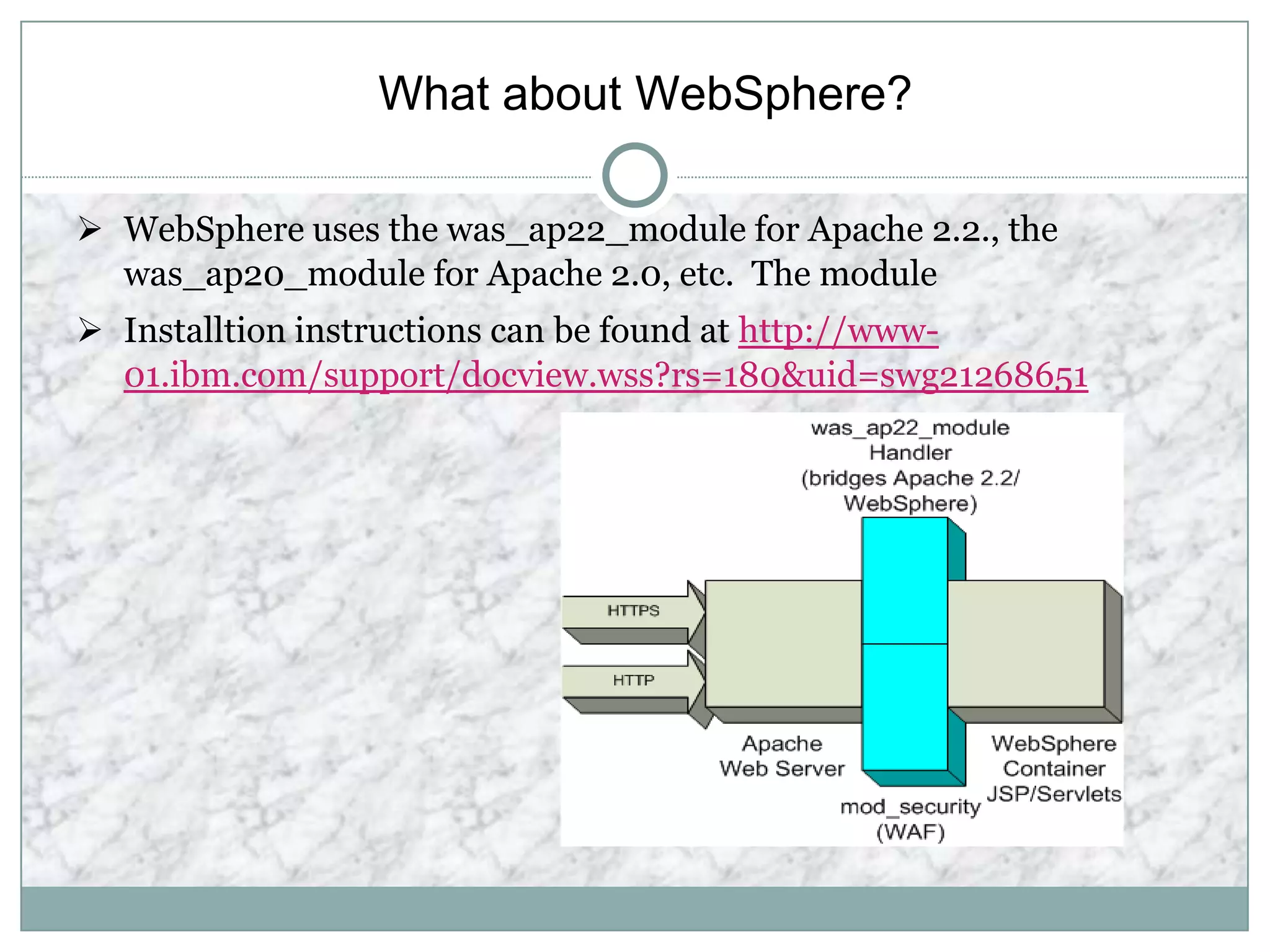 What about WebSphere?

➢ WebSphere uses the was_ap22_module for Apache 2.2., the was_ap20_module for Apache 2.0, etc. The module

➢ Installtion instructions can be found at http://www-01.ibm.com/support/docview.wss?rs=180&uid=swg21268651

was_ap22_module Handler (bridges Apache 2.2/ WebSphere)

HTTPS

HTTP

Apache Web Server

mod_security (WAF)

WebSphere Container JSP/Servlets